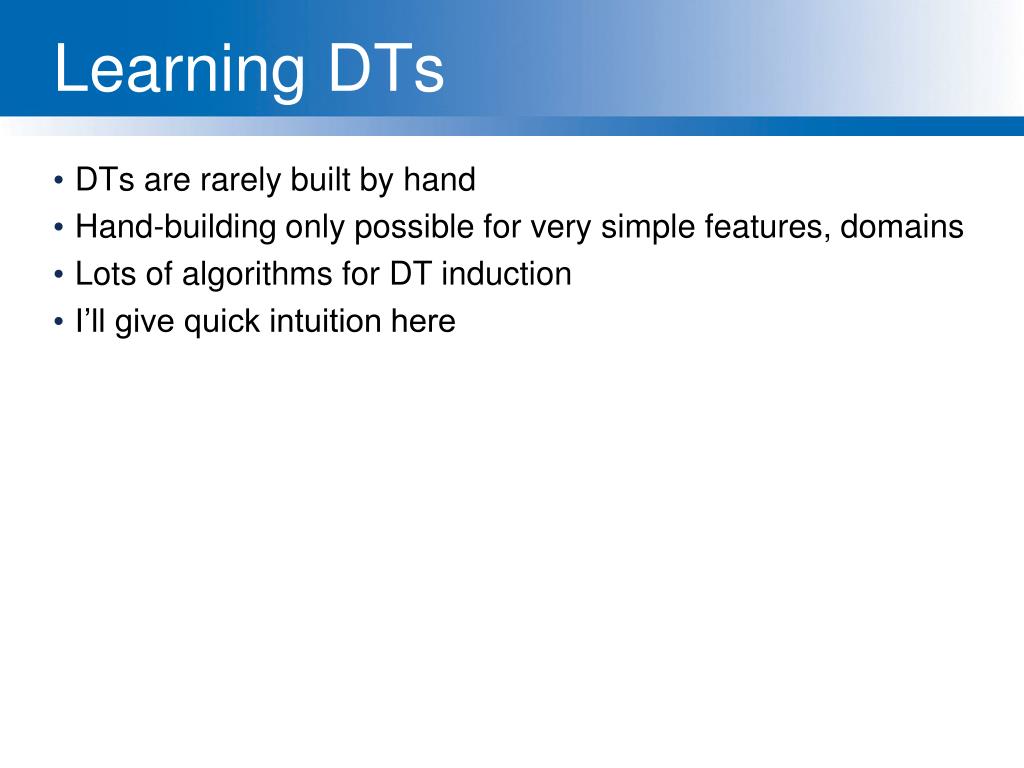 Learning DTs

• DTs are rarely built by hand
• Hand-building only possible for very simple features, domains
• Lots of algorithms for DT induction
• I’ll give quick intuition here